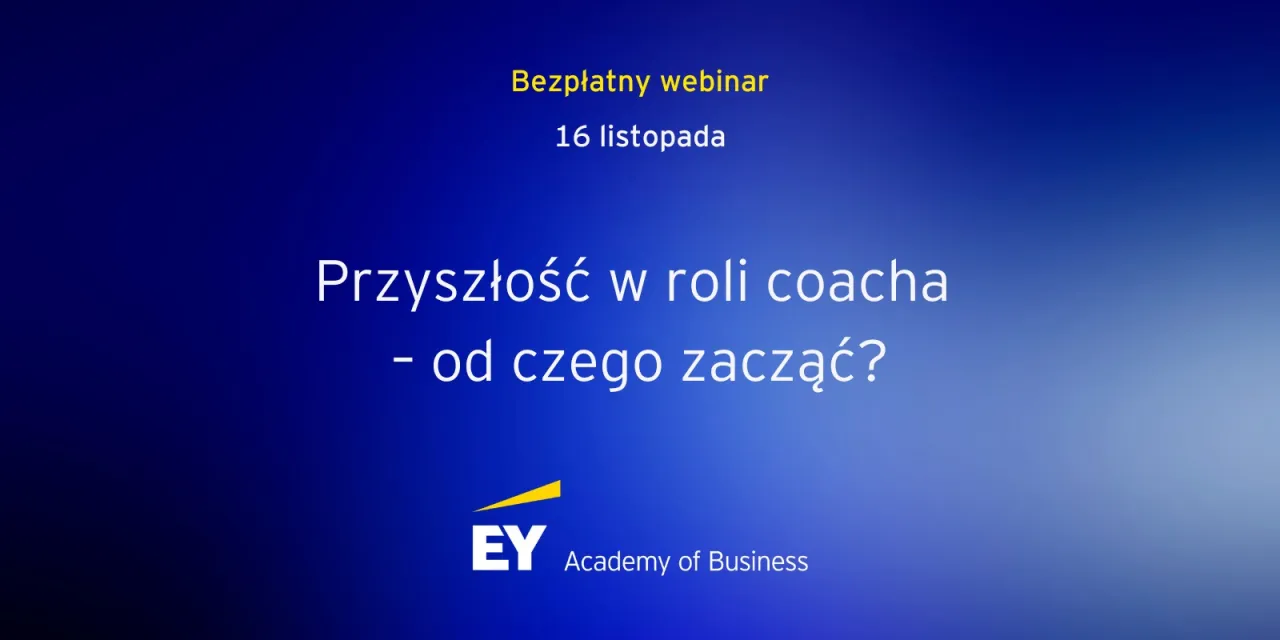 Bezpłatny webinar

16 listopada

Przyszłość w roli coacha
- od czego zacząć?

EY Academy of Business